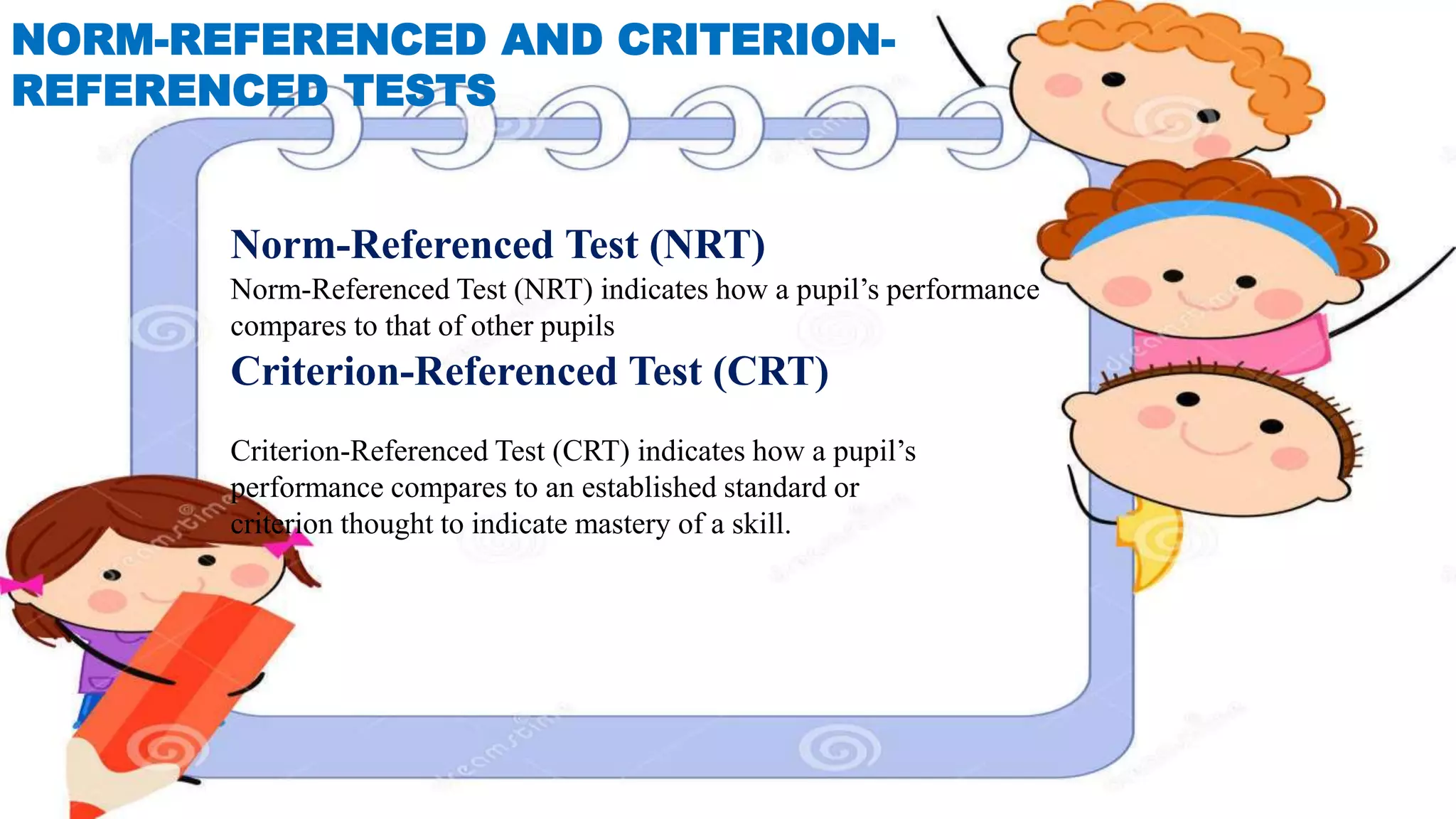 NORM-REFERENCED AND CRITERION-REFERENCED TESTS

Norm-Referenced Test (NRT)

Norm-Referenced Test (NRT) indicates how a pupil's performance compares to that of other pupils

Criterion-Referenced Test (CRT)

Criterion-Referenced Test (CRT) indicates how a pupil's performance compares to an established standard or criterion thought to indicate mastery of a skill.